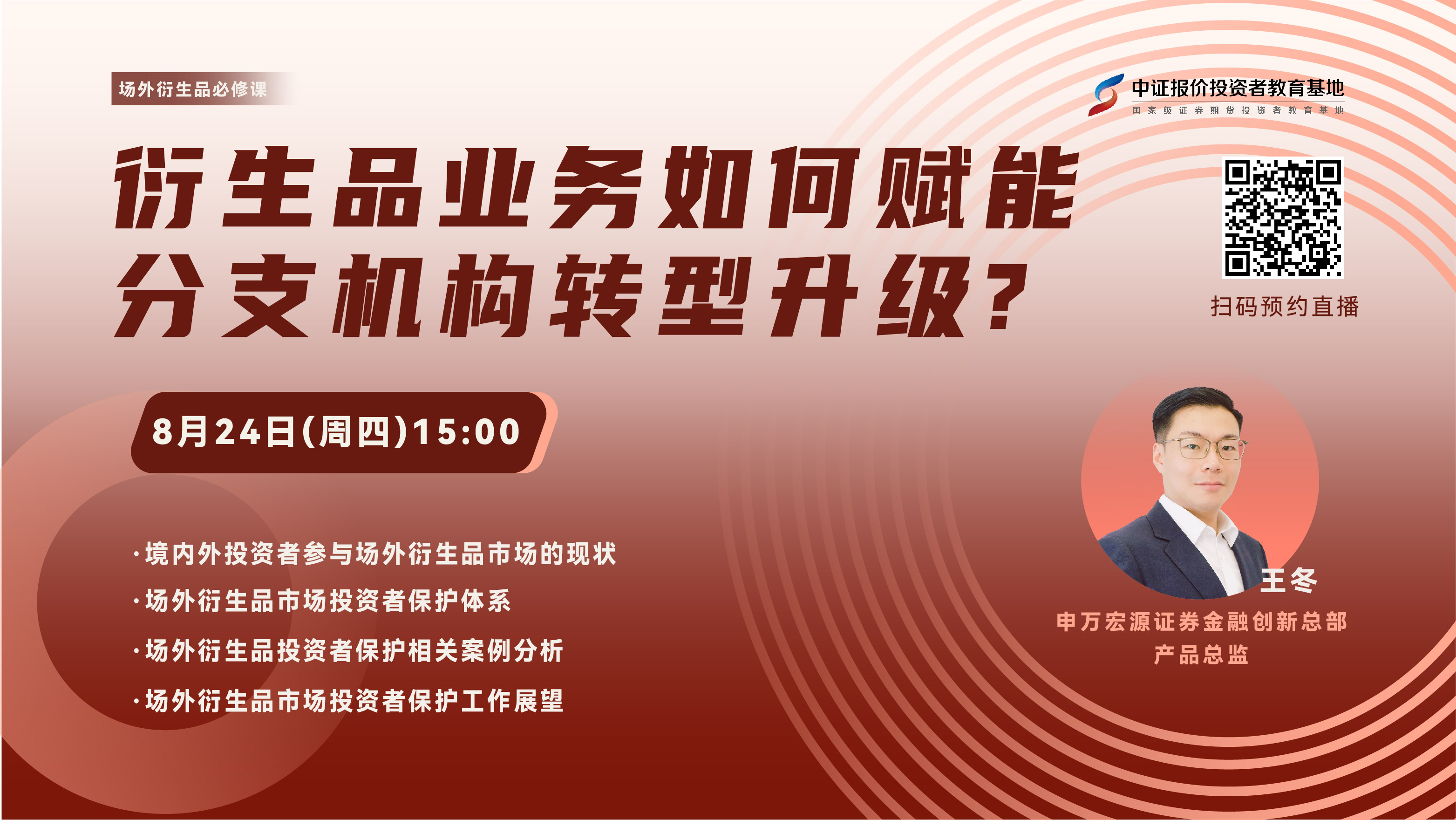 场外衍生品必修课

中证报价投资者教育基地
国家级证券期货投资者教育基地

衍生品业务如何赋能分支机构转型升级?

扫码预约直播

8月24日(周四)15:00

·境内外投资者参与场外衍生品市场的现状
·场外衍生品市场投资者保护体系
·场外衍生品投资者保护相关案例分析
·场外衍生品市场投资者保护工作展望

王冬
申万宏源证券金融创新总部
产品总监